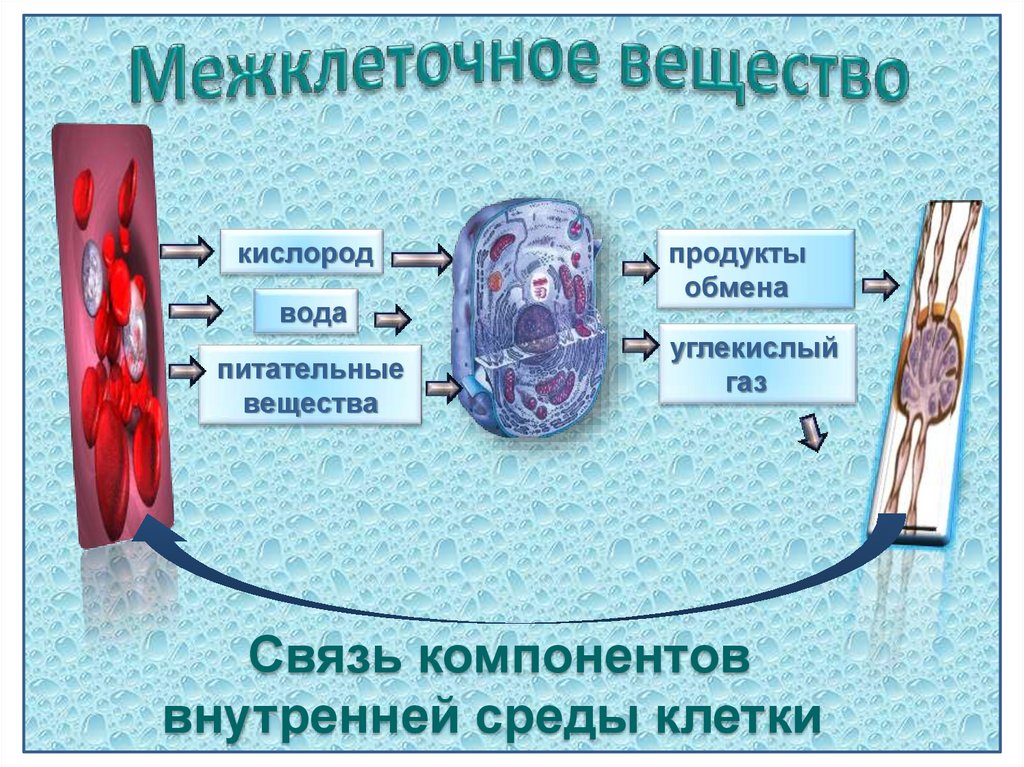 Межклеточное вещество

кислород

вода

питательные вещества

продукты обмена

углекислый газ

Связь компонентов внутренней среды клетки